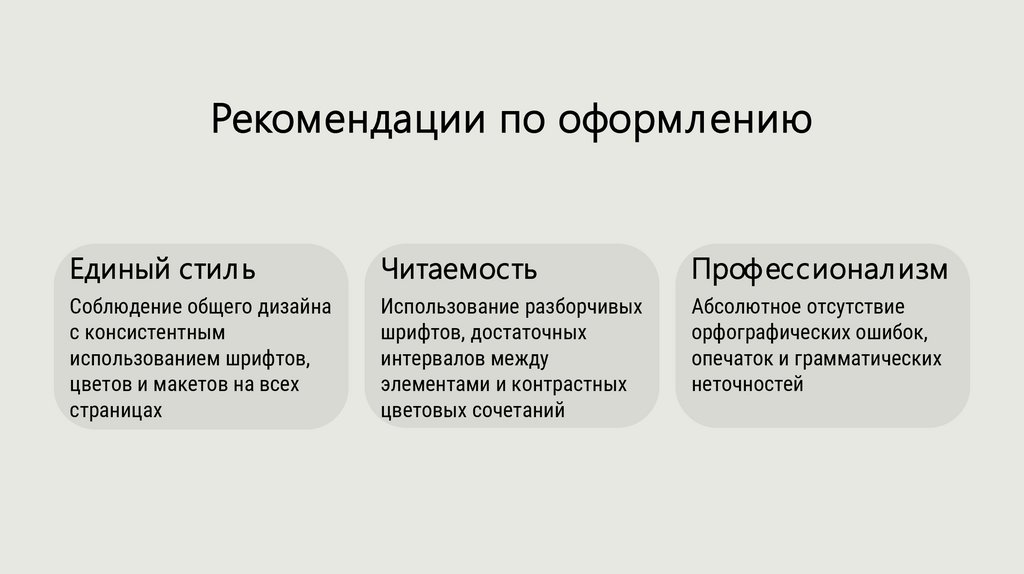 Рекомендации по оформлению

Единый стиль

Соблюдение общего дизайна с консистентным использованием шрифтов, цветов и макетов на всех страницах

Читаемость

Использование разборчивых шрифтов, достаточных интервалов между элементами и контрастных цветовых сочетаний

Профессионализм

Абсолютное отсутствие орфографических ошибок, опечаток и грамматических неточностей